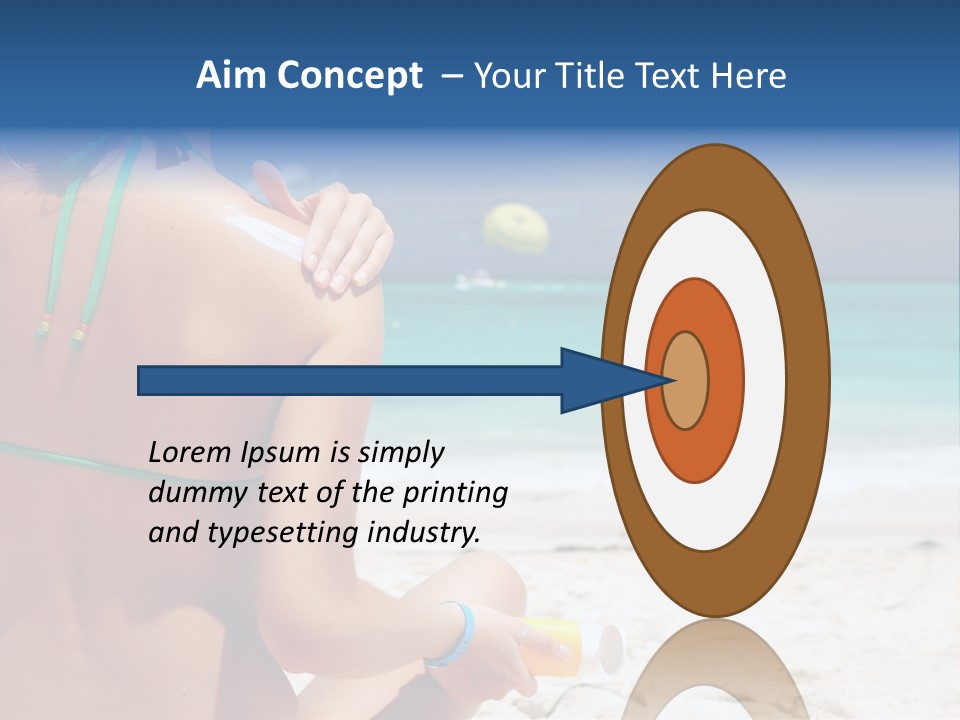 Aim Concept – Your Title Text Here

Lorem Ipsum is simply dummy text of the printing and typesetting industry.